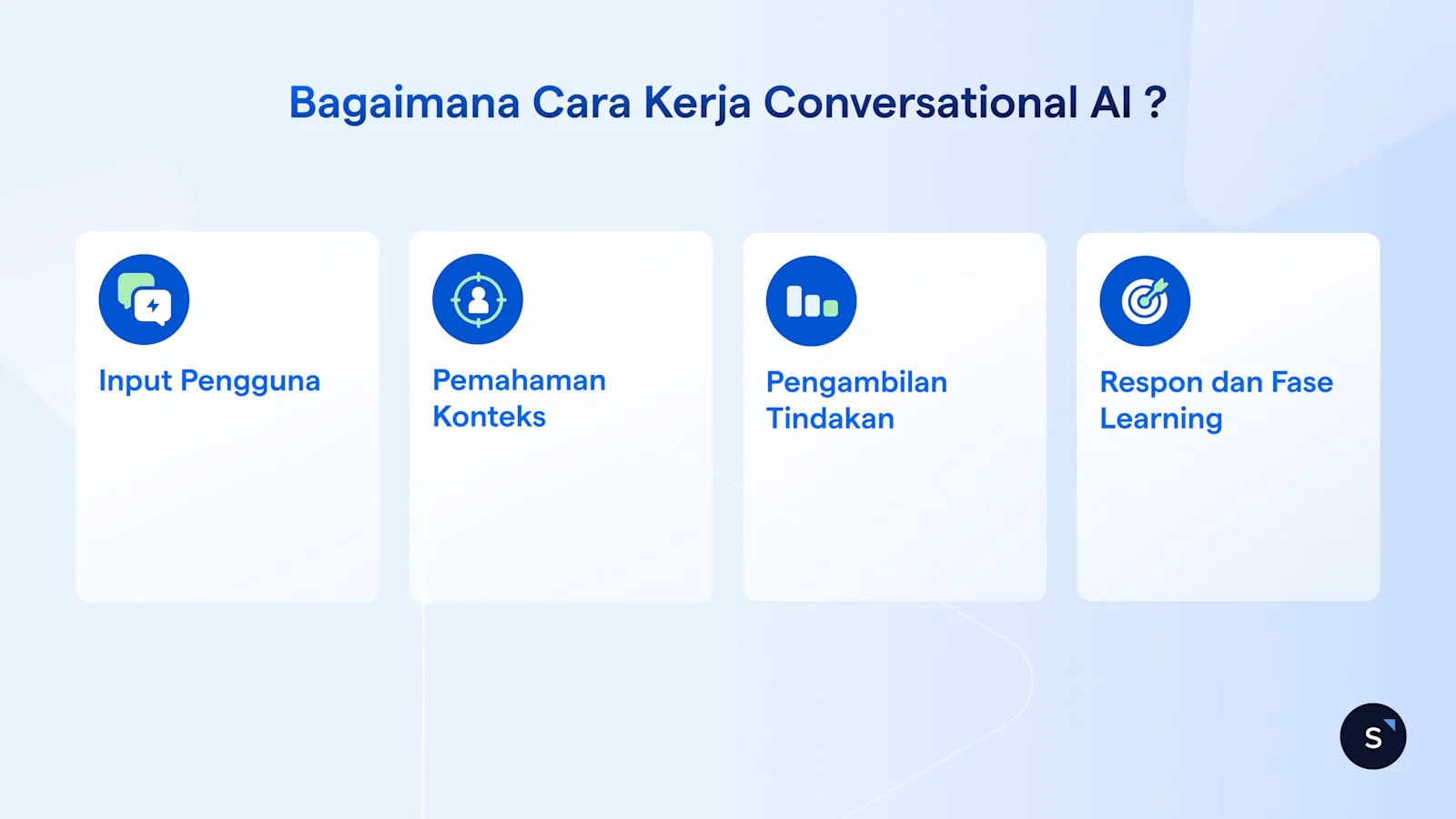 Bagaimana Cara Kerja Conversational AI ?

Input Pengguna

Pemahaman Konteks

Pengambilan Tindakan

Respon dan Fase Learning

S